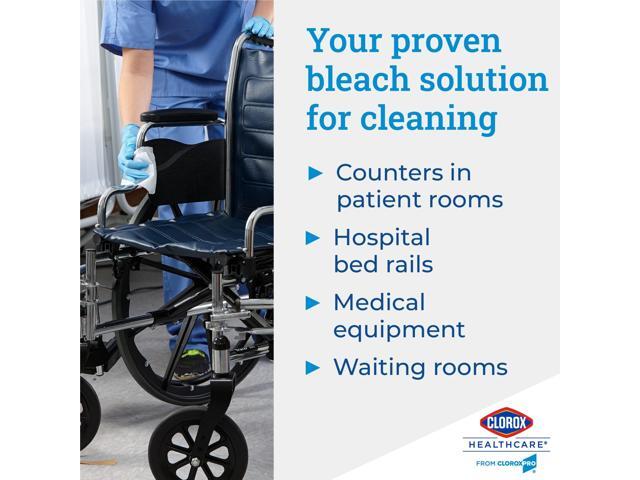 Your proven bleach solution for cleaning

► Counters in patient rooms

► Hospital bed rails

► Medical equipment

► Waiting rooms

CLOROX
HEALTHCARE®
FROM CLOROXPRO